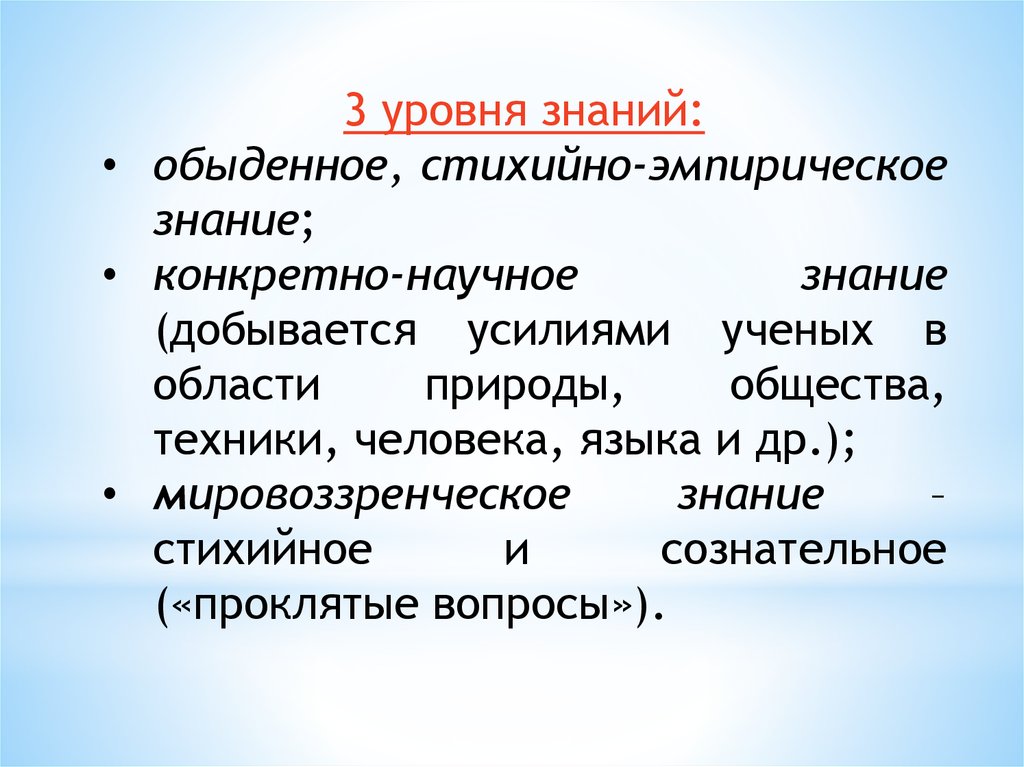 3 уровня знаний:

• обыденное, стихийно-эмпирическое знание;

• конкретно-научное знание (добывается усилиями ученых в области природы, общества, техники, человека, языка и др.);

• мировоззренческое знание – стихийное и сознательное («проклятые вопросы»).